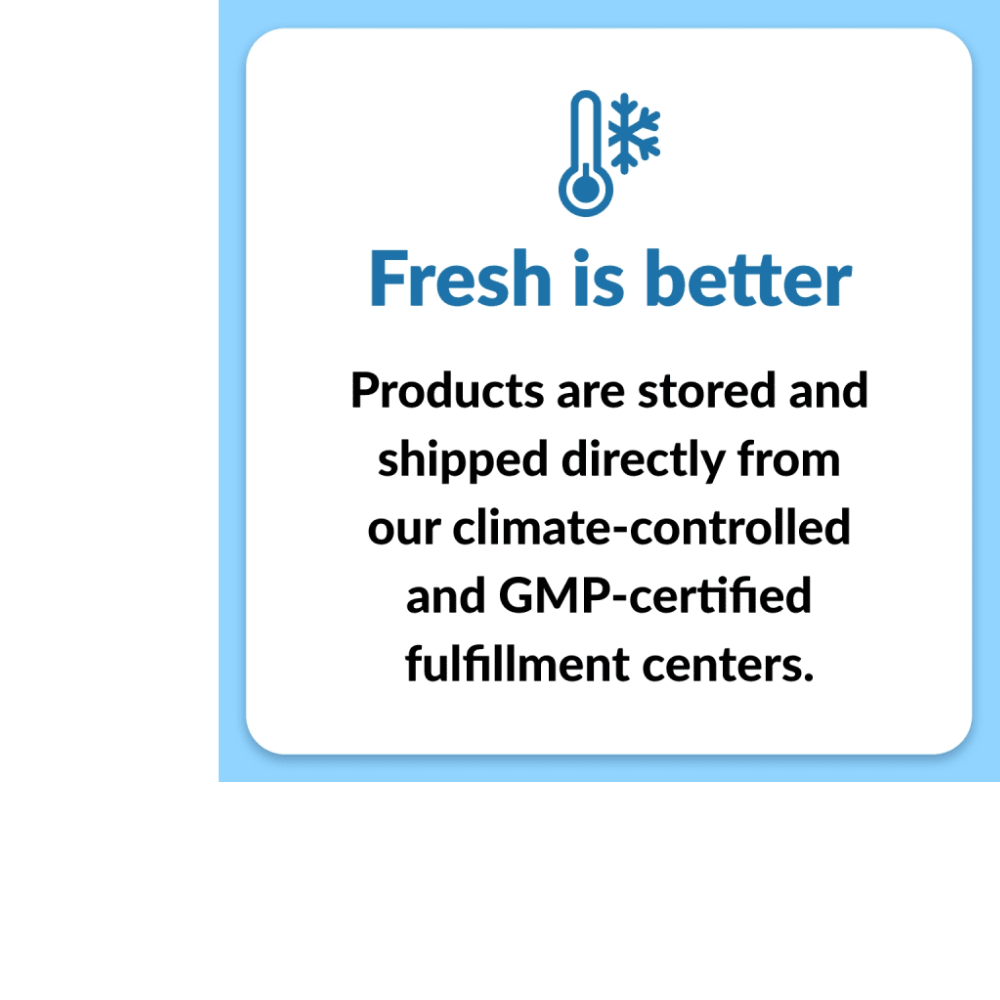 Fresh is better

Products are stored and shipped directly from our climate-controlled and GMP-certified fulfillment centers.